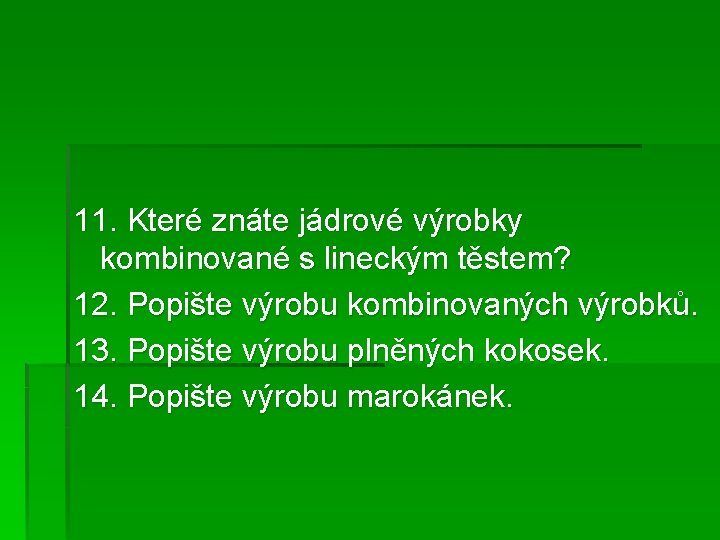 11. Které znáte jádrové výrobky kombinované s lineckým těstem?

12. Popište výrobu kombinovaných výrobků.

13. Popište výrobu plněných kokosek.

14. Popište výrobu marokánek.